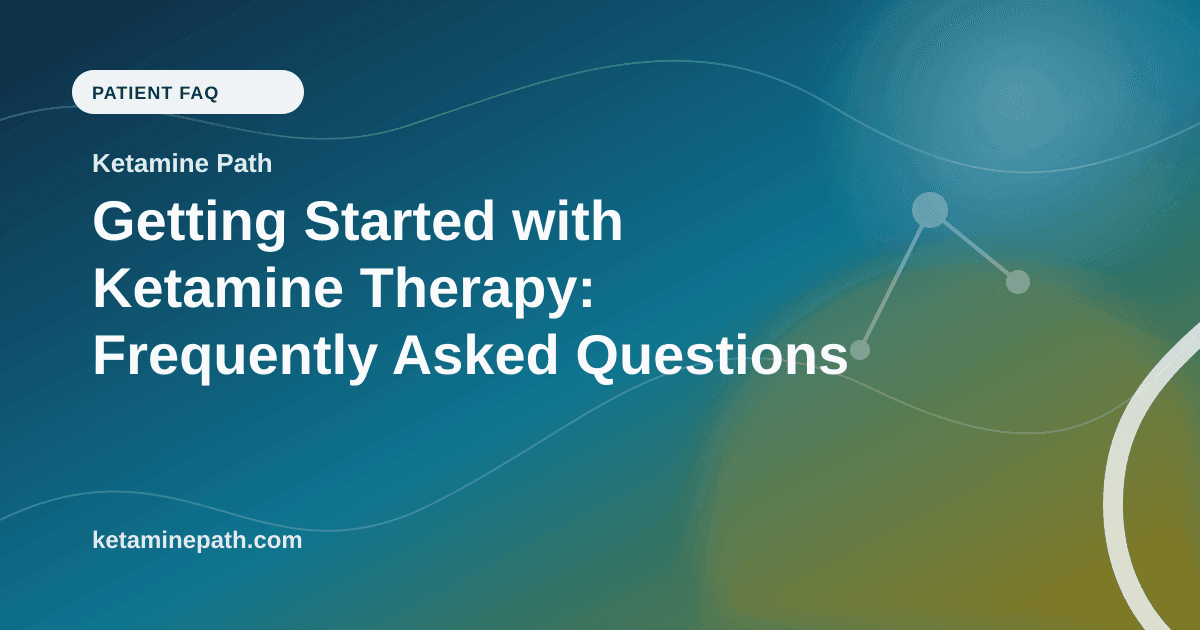 PATIENT FAQ

Ketamine Path

Getting Started with Ketamine Therapy: Frequently Asked Questions

ketaminepath.com